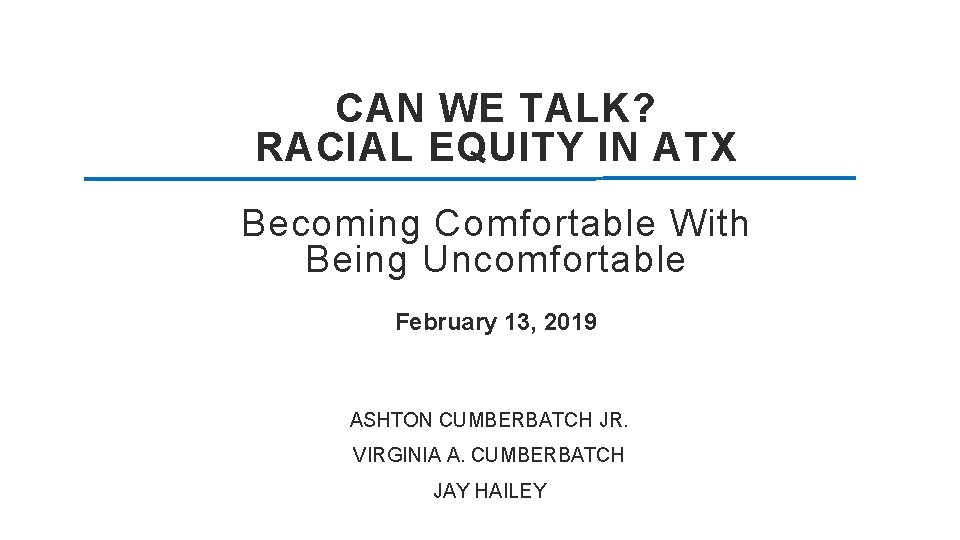 CAN WE TALK?
RACIAL EQUITY IN ATX

Becoming Comfortable With Being Uncomfortable

February 13, 2019

ASHTON CUMBERBATCH JR.

VIRGINIA A. CUMBERBATCH

JAY HAILEY